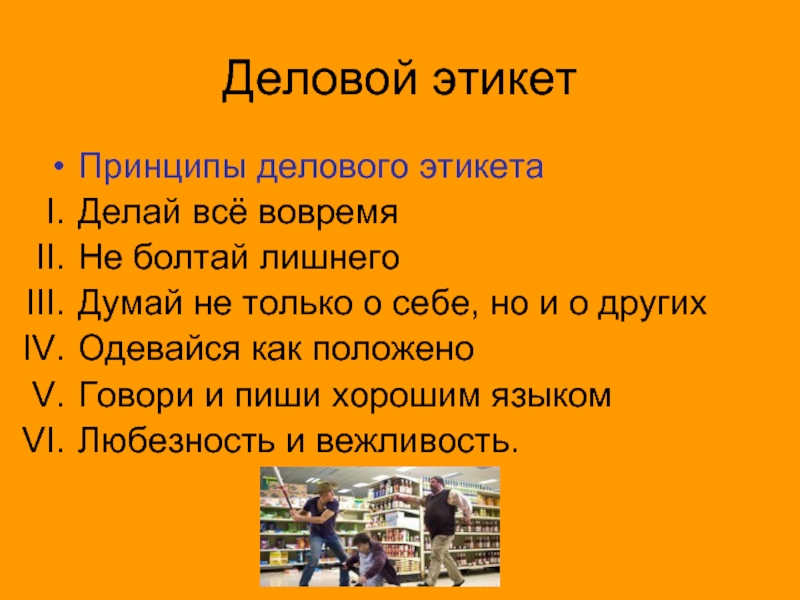 Деловой этикет

• Принципы делового этикета
I. Делай всё вовремя
II. Не болтай лишнего
III. Думай не только о себе, но и о других
IV. Одевайся как положено
V. Говори и пиши хорошим языком
VI. Любезность и вежливость.